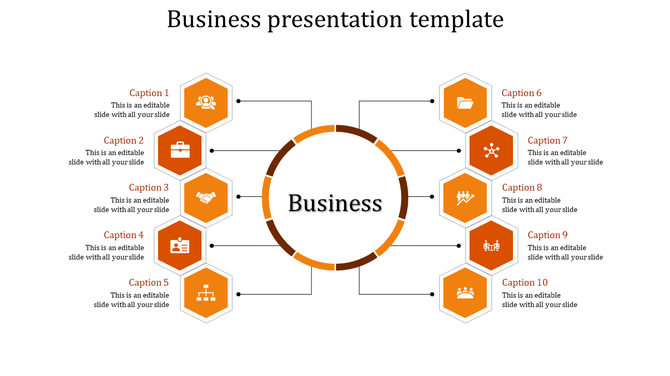 Business presentation template

Caption 1
This is an editable slide with all your slide

Caption 2
This is an editable slide with all your slide

Caption 3
This is an editable slide with all your slide

Caption 4
This is an editable slide with all your slide

Caption 5
This is an editable slide with all your slide

Business

Caption 6
This is an editable slide with all your slide

Caption 7
This is an editable slide with all your slide

Caption 8
This is an editable slide with all your slide

Caption 9
This is an editable slide with all your slide

Caption 10
This is an editable slide with all your slide